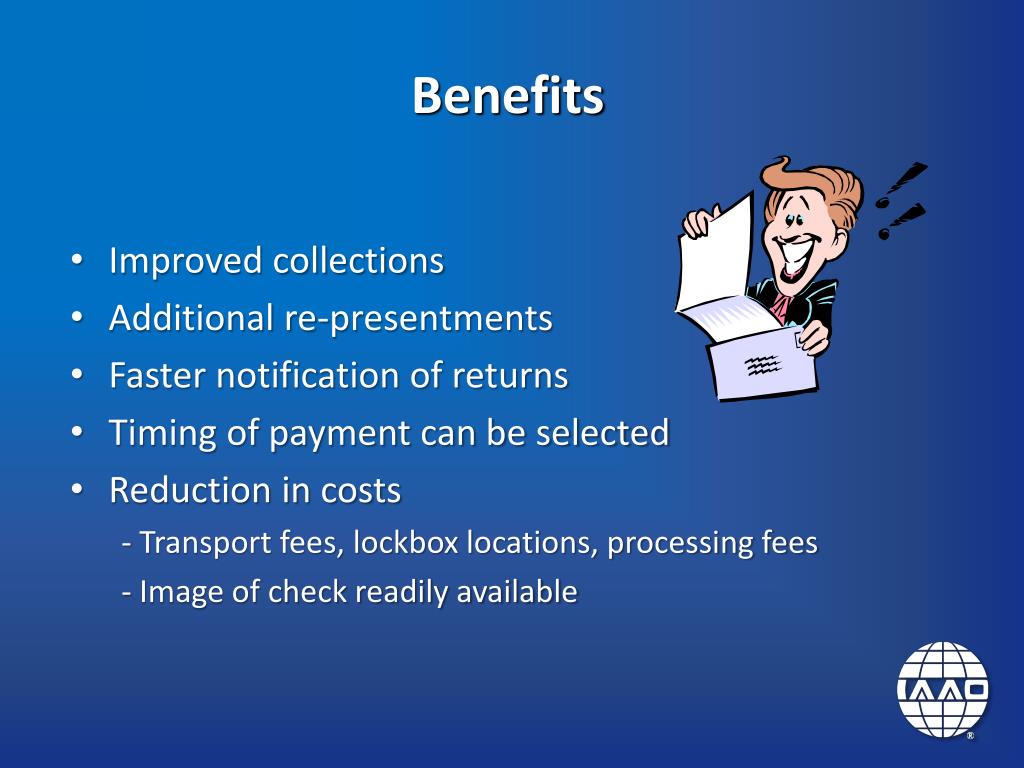 Benefits

• Improved collections
• Additional re-presentments
• Faster notification of returns
• Timing of payment can be selected
• Reduction in costs
- Transport fees, lockbox locations, processing fees
- Image of check readily available

IAAO
®